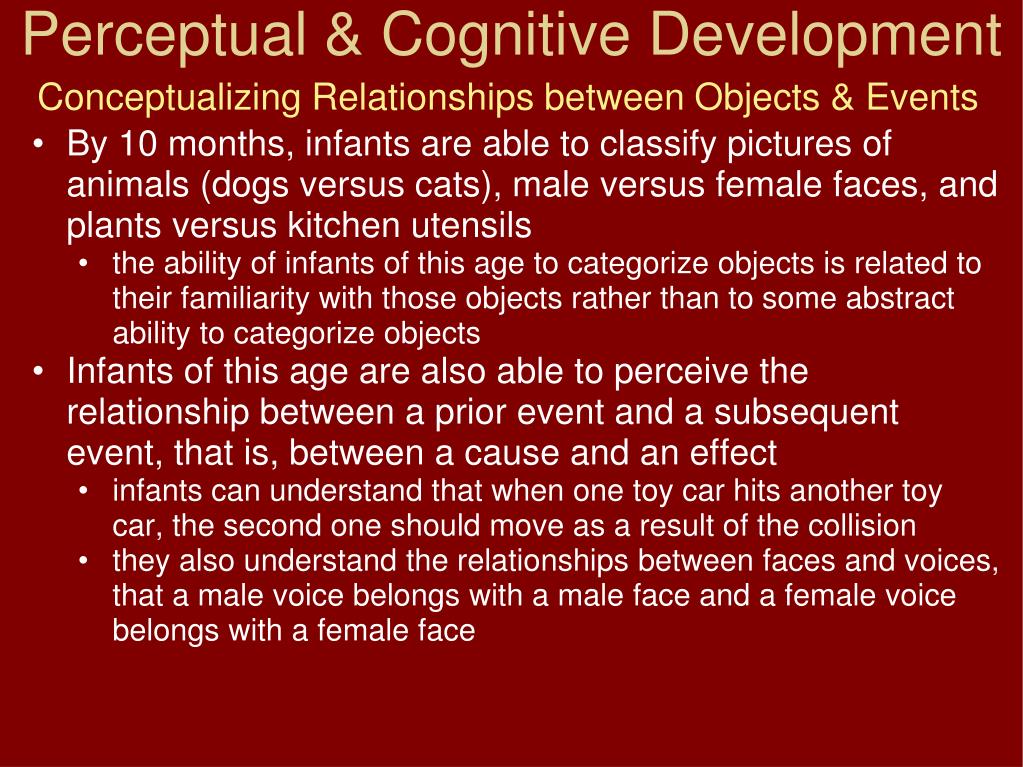 Perceptual & Cognitive Development

Conceptualizing Relationships between Objects & Events

• By 10 months, infants are able to classify pictures of animals (dogs versus cats), male versus female faces, and plants versus kitchen utensils
  • the ability of infants of this age to categorize objects is related to their familiarity with those objects rather than to some abstract ability to categorize objects
• Infants of this age are also able to perceive the relationship between a prior event and a subsequent event, that is, between a cause and an effect
  • infants can understand that when one toy car hits another toy car, the second one should move as a result of the collision
  • they also understand the relationships between faces and voices, that a male voice belongs with a male face and a female voice belongs with a female face